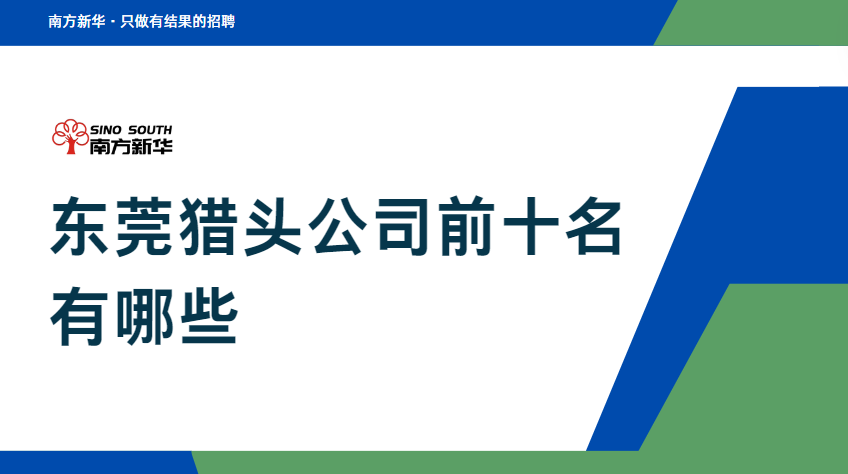 南方新华 · 只做有结果的招聘

SINO SOUTH
南方新华

东莞猎头公司前十名有哪些